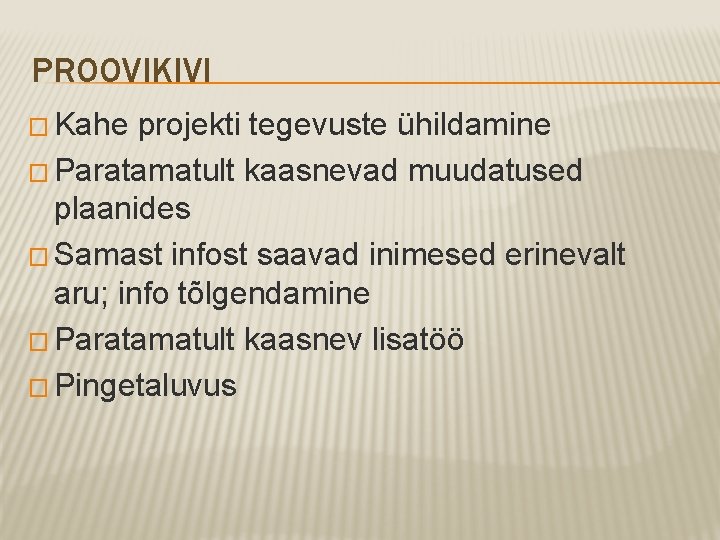 PROOVIKIVI

Kahe projekti tegevuste ühildamine

Paratamatult kaasnevad muudatused plaanides

Samast infost saavad inimesed erinevalt aru; info tõlgendamine

Paratamatult kaasnev lisatöö

Pingetaluvus